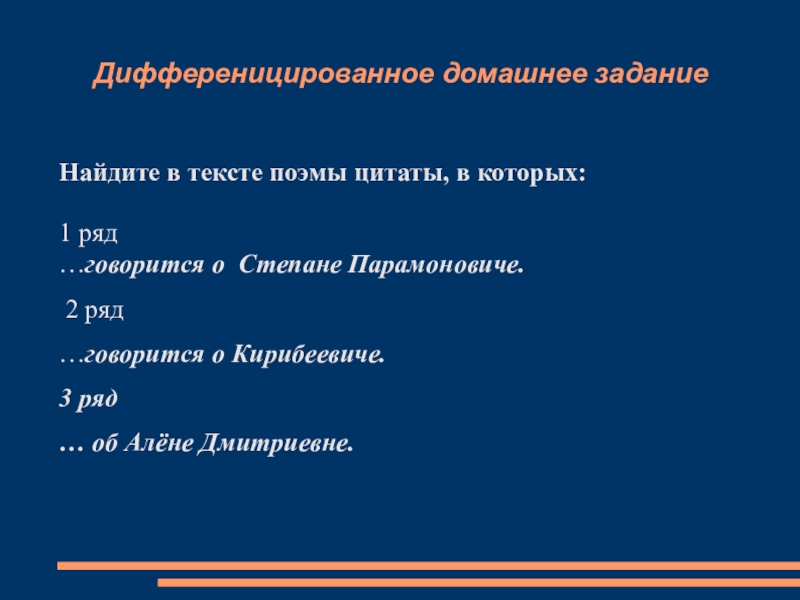 Дифференицированное домашнее задание

Найдите в тексте поэмы цитаты, в которых:

1 ряд
…говорится о Степане Парамоновиче.

2 ряд

…говорится о Кирибеевиче.

3 ряд

… об Алёне Дмитриевне.